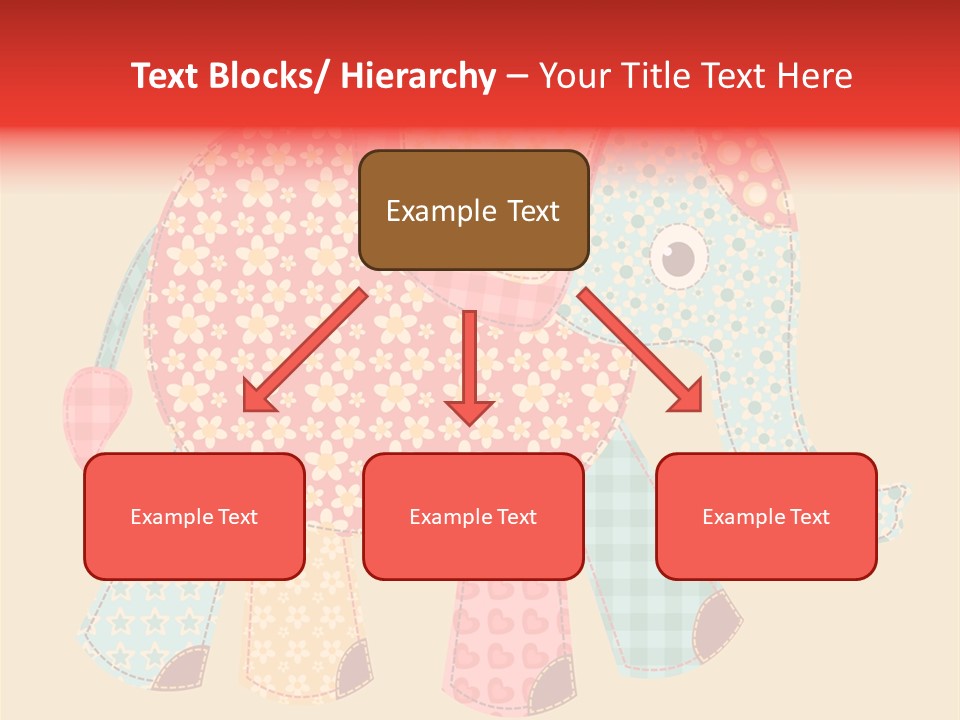 Text Blocks/ Hierarchy – Your Title Text Here

Example Text

Example Text

Example Text

Example Text